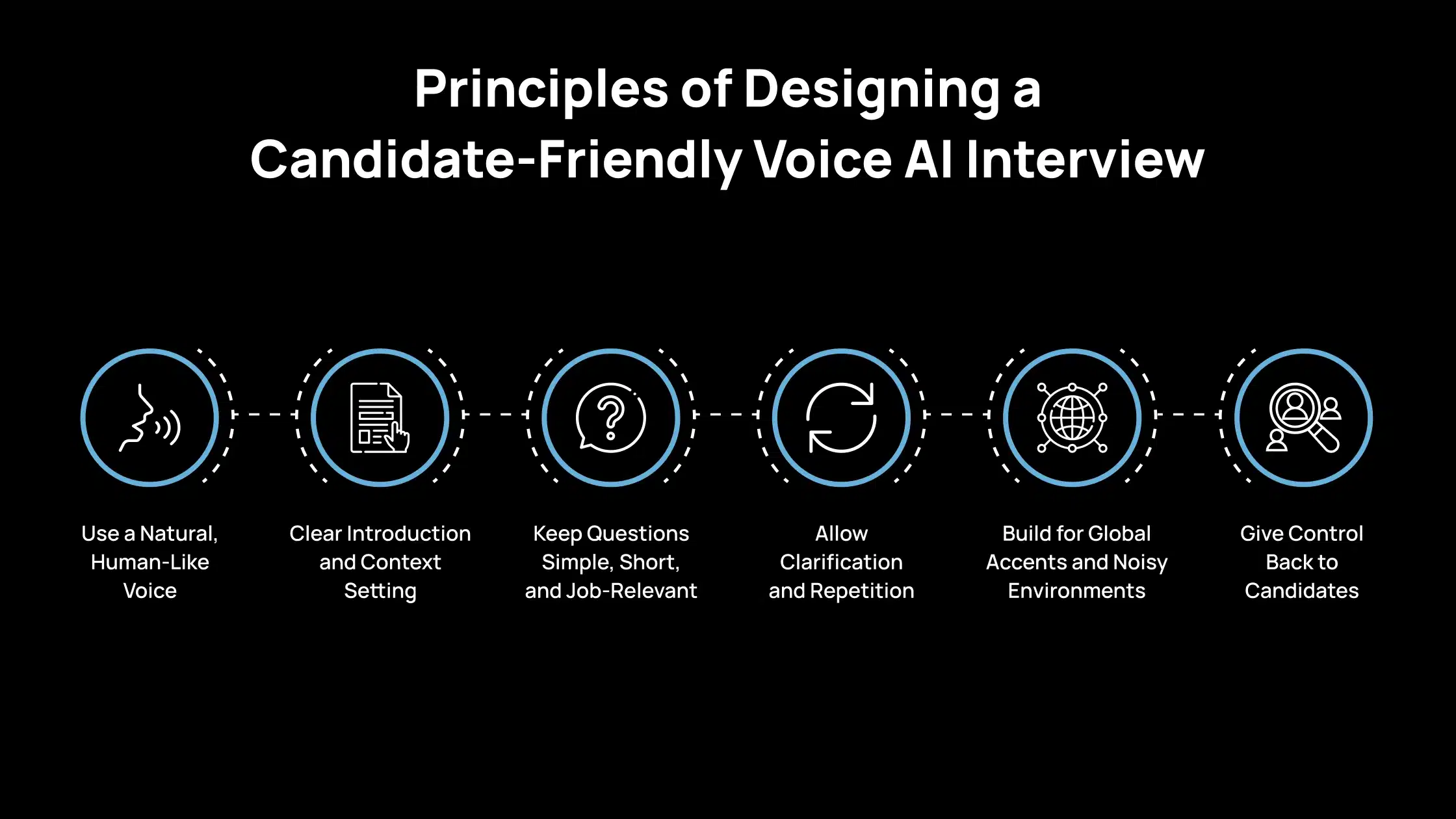 Principles of Designing a Candidate-Friendly Voice AI Interview

Use a Natural, Human-Like Voice

Clear Introduction and Context Setting

Keep Questions Simple, Short, and Job-Relevant

Allow Clarification and Repetition

Build for Global Accents and Noisy Environments

Give Control Back to Candidates